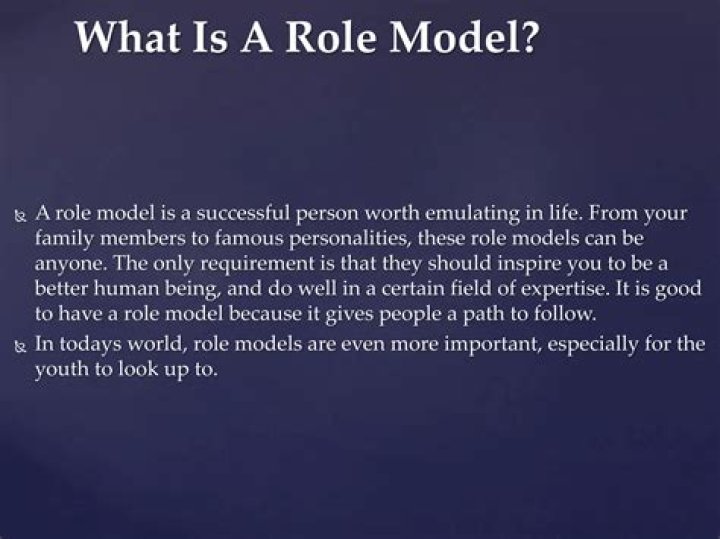 What Is A Role Model?

A role model is a successful person worth emulating in life. From your family members to famous personalities, these role models can be anyone. The only requirement is that they should inspire you to be a better human being, and do well in a certain field of expertise. It is good to have a role model because it gives people a path to follow.

In todays world, role models are even more important, especially for the youth to look up to.